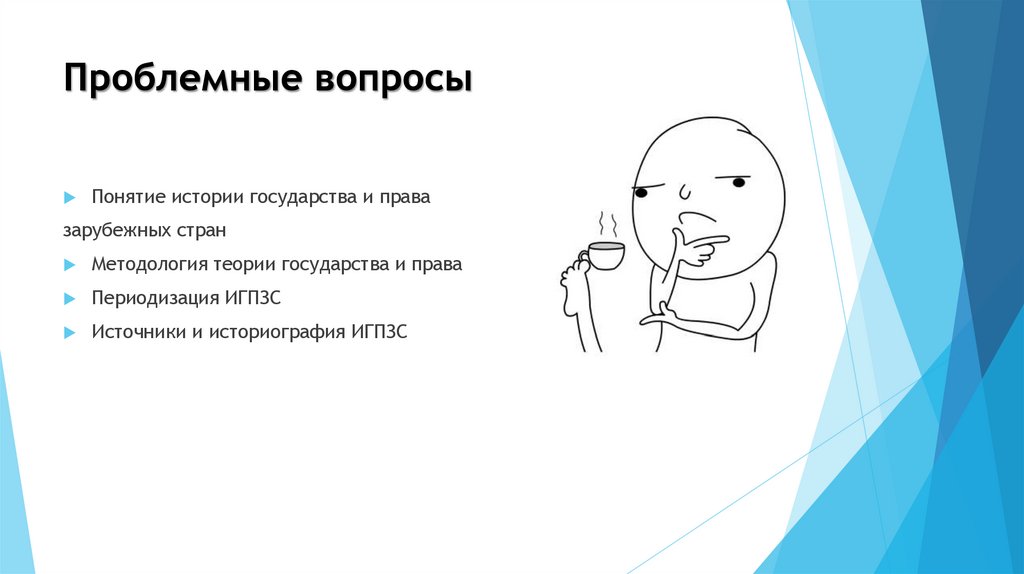 Проблемные вопросы

Понятие истории государства и права зарубежных стран

Методология теории государства и права

Периодизация ИГПЗС

Источники и историография ИГПЗС